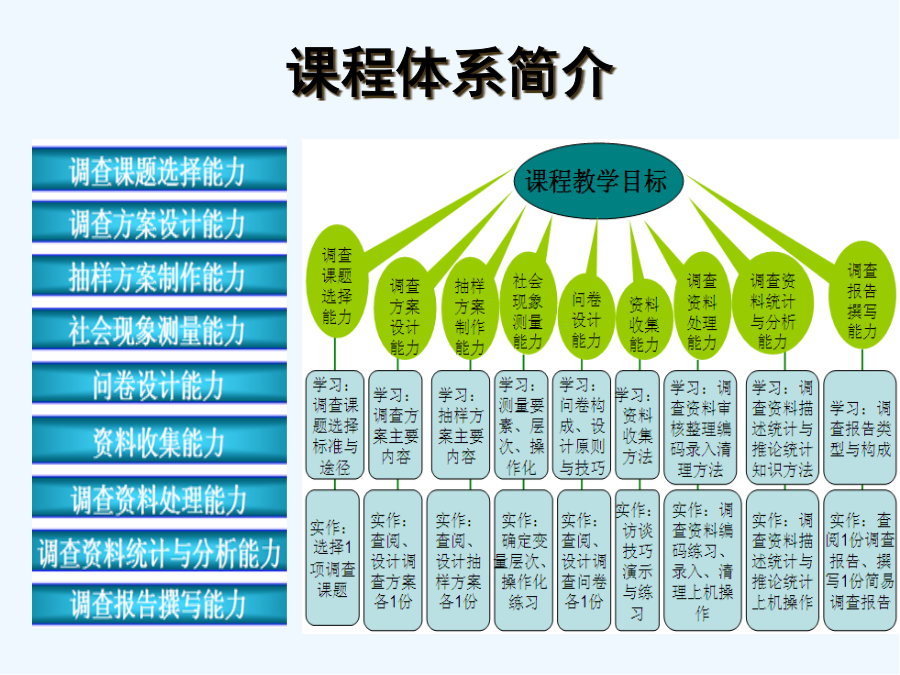 课程体系简介

调查课题选择能力
调查方案设计能力
抽样方案制作能力
社会现象测量能力
问卷设计能力
资料收集能力
调查资料处理能力
调查资料统计与分析能力
调查报告撰写能力

课程教学目标

调查课题选择能力
调查方案设计能力
抽样方案制作能力
社会现象测量能力
问卷设计能力
资料收集能力
调查资料处理能力
调查资料统计与分析能力
调查报告撰写能力

学习：调查课题选择标准与途径
学习：调查方案主要内容
学习：抽样方案主要内容
学习：测量要素、层次、操作化
学习：问卷构成、设计原则与技巧
学习：资料收集方法
学习：调查资料审核整理编码录入清理方法
学习：调查资料描述统计与推论统计知识方法
学习：调查报告类型与构成

实作：选择1项调查课题
实作：查阅、设计调查方案各1份
实作：查阅、设计抽样方案各1份
实作：确定变量层次、操作化练习
实作：查阅、设计调查问卷各1份
实作：访谈技巧演示与练习
实作：调查资料编码练习、录入、清理上机操作
实作：调查资料描述统计与推论统计上机操作
实作：查阅1份调查报告、撰写1份简易调查报告